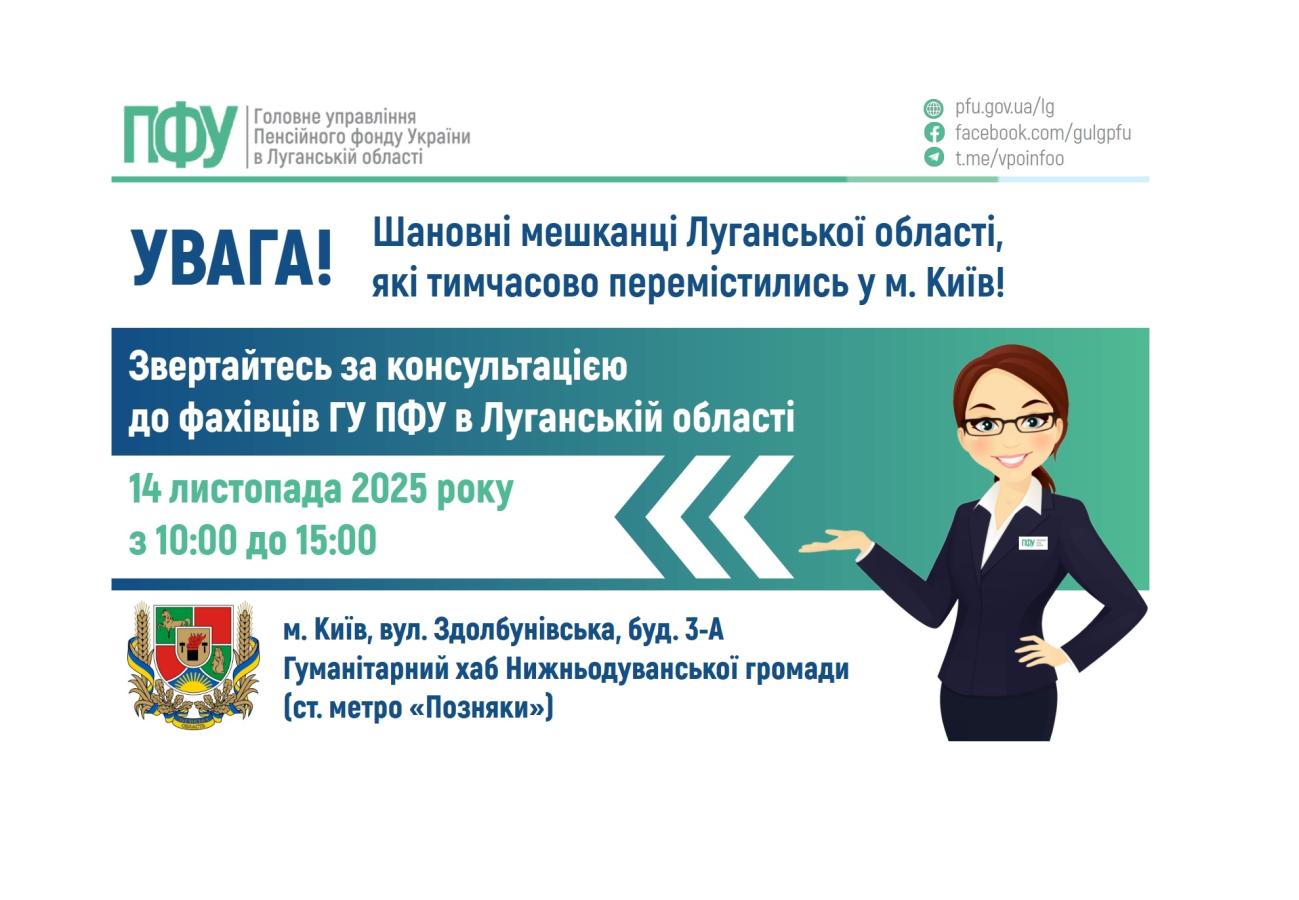 ПФУ Головне управління Пенсійного фонду України в Луганській області

pfu.gov.ua/lg
facebook.com/gulgpfu
t.me/vpoinfoo

УВАГА!

Шановні мешканці Луганської області, які тимчасово перемістились у м. Київ!

Звертайтесь за консультацією до фахівців ГУ ПФУ в Луганській області

14 листопада 2025 року
з 10:00 до 15:00

ПФУ

м. Київ, вул. Здолбунівська, буд. 3-А
Гуманітарний хаб Нижньодуванської громади
(ст. метро «Позняки»)